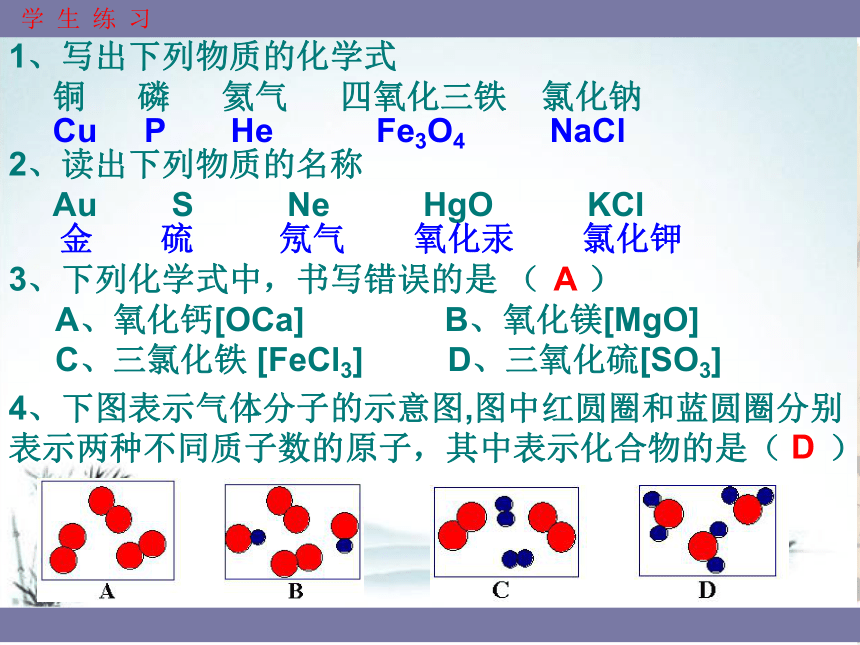 学 生 练 习

1、写出下列物质的化学式

铜　磷　氦气　四氧化三铁　氯化钠

Cu　P　He　$Fe_3O_4$　NaCl

2、读出下列物质的名称

Au　S　Ne　HgO　KCl

金　硫　氖气　氧化汞　氯化钾

3、下列化学式中，书写错误的是 （ A ）

A、氧化钙[OCa]　B、氧化镁[MgO]

C、三氯化铁 [$FeCl_3$]　D、三氧化硫[$SO_3$]

4、下图表示气体分子的示意图,图中红圆圈和蓝圆圈分别表示两种不同质子数的原子，其中表示化合物的是（ D ）

A　B　C　D